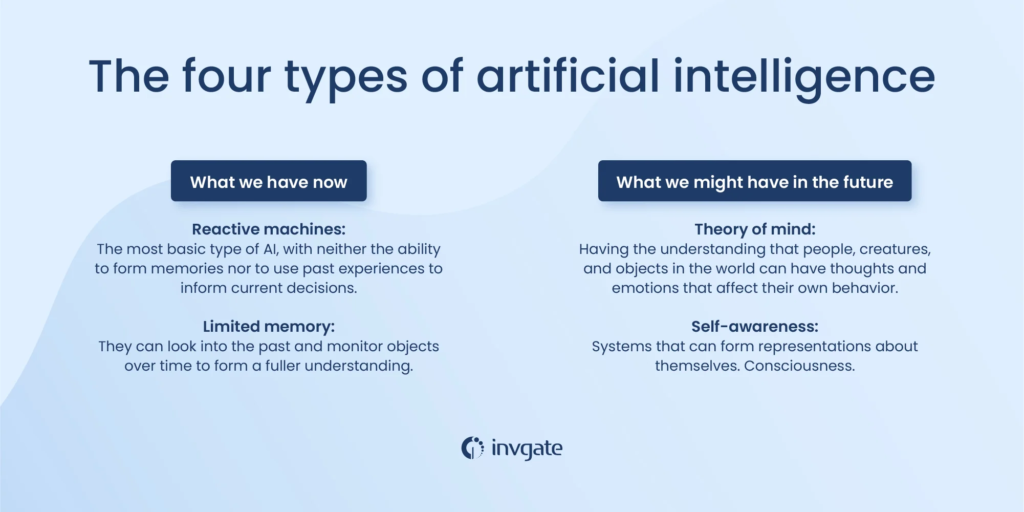 The four types of artificial intelligence

What we have now

Reactive machines:
The most basic type of AI, with neither the ability to form memories nor to use past experiences to inform current decisions.

Limited memory:
They can look into the past and monitor objects over time to form a fuller understanding.

What we might have in the future

Theory of mind:
Having the understanding that people, creatures, and objects in the world can have thoughts and emotions that affect their own behavior.

Self-awareness:
Systems that can form representations about themselves. Consciousness.

invgate